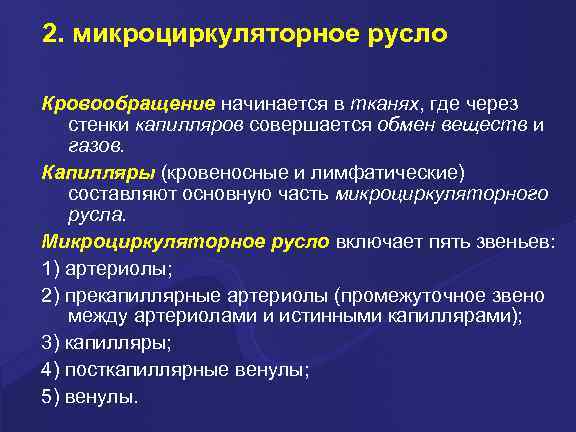 2. микроциркуляторное русло

Кровообращение начинается в тканях, где через стенки капилляров совершается обмен веществ и газов.

Капилляры (кровеносные и лимфатические) составляют основную часть микроциркуляторного русла.

Микроциркуляторное русло включает пять звеньев:

1) артериолы;

2) прекапиллярные артериолы (промежуточное звено между артериолами и истинными капиллярами);

3) капилляры;

4) посткапиллярные венулы;

5) венулы.